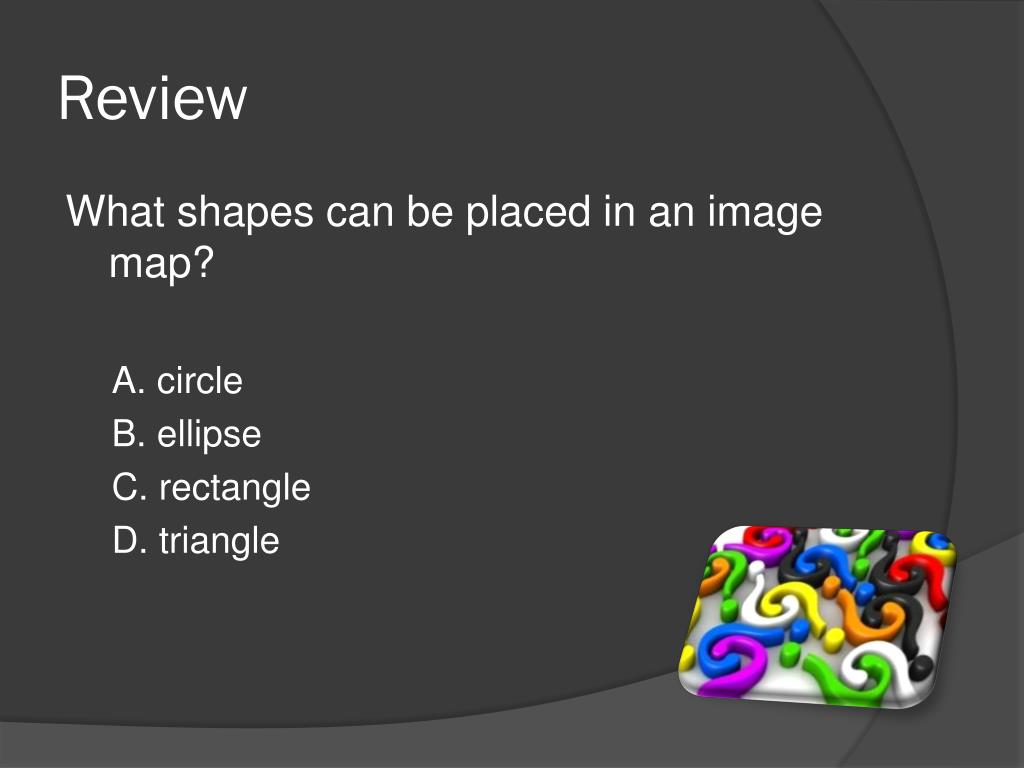 Review

What shapes can be placed in an image map?

A. circle
B. ellipse
C. rectangle
D. triangle